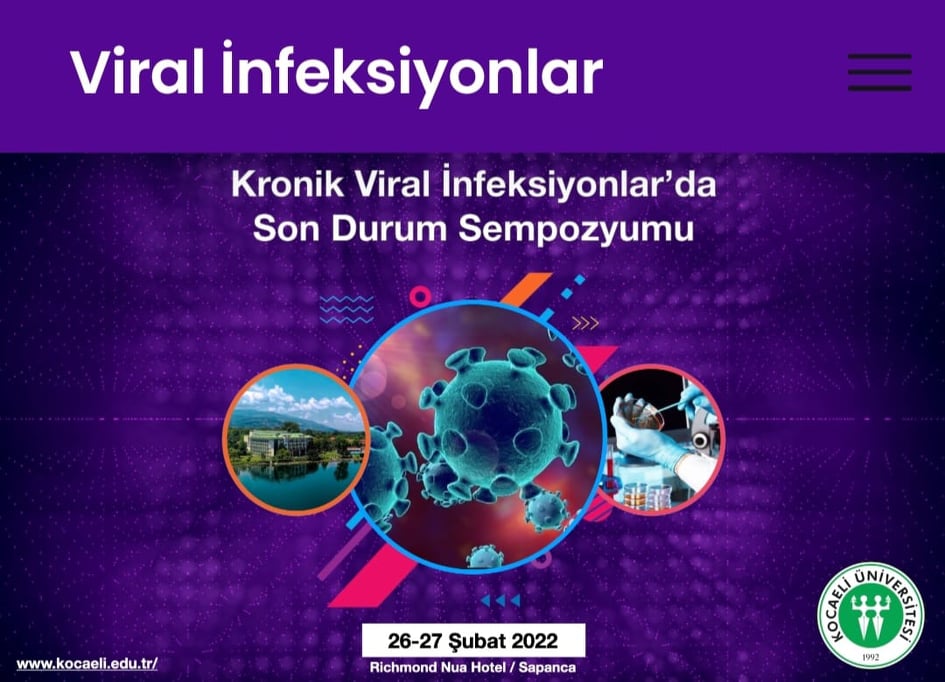 Viral İnfeksiyonlar

Kronik Viral İnfeksiyonlar'da Son Durum Sempozyumu

26-27 Şubat 2022
Richmond Nua Hotel / Sapanca

www.kocaeli.edu.tr/

KOCAELİ ÜNİVERSİTESİ
1992